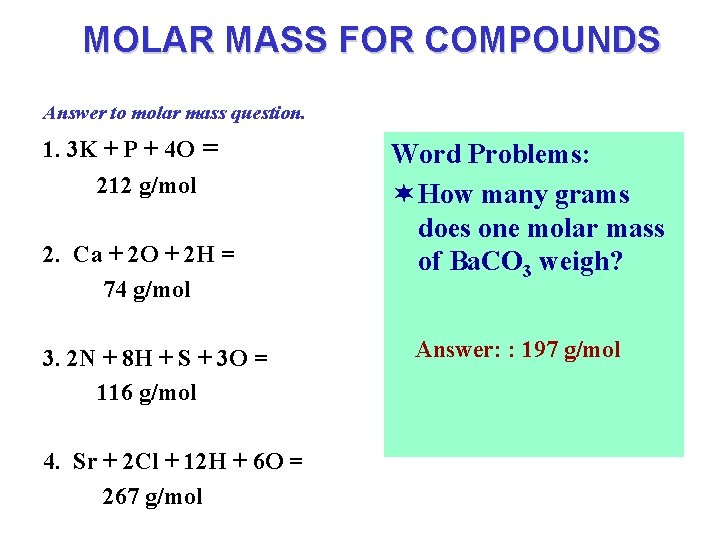 MOLAR MASS FOR COMPOUNDS

Answer to molar mass question.

1. 3K + P + 4O =
212 g/mol

2. Ca + 2O + 2H =
74 g/mol

3. 2N + 8H + S + 3O =
116 g/mol

4. Sr + 2Cl + 12H + 6O =
267 g/mol

Word Problems:

✶ How many grams does one molar mass of $BaCO_3$ weigh?

Answer: : 197 g/mol